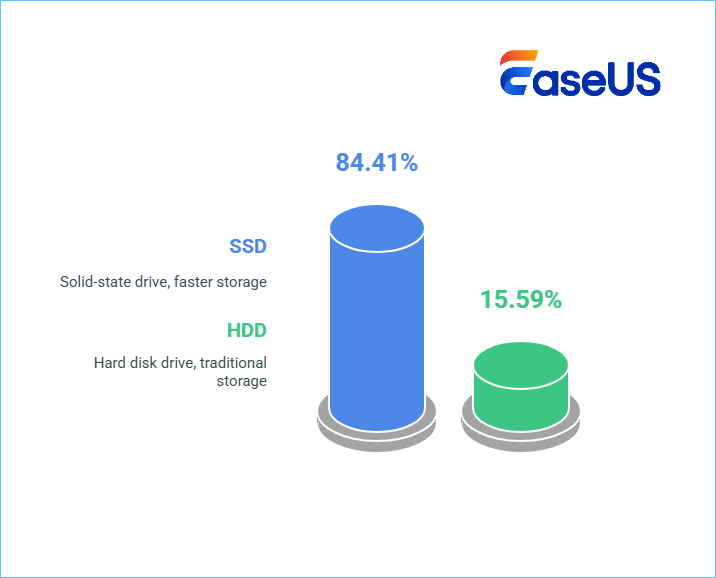 EaseUS

84.41%

SSD

Solid-state drive, faster storage

15.59%

HDD

Hard disk drive, traditional storage